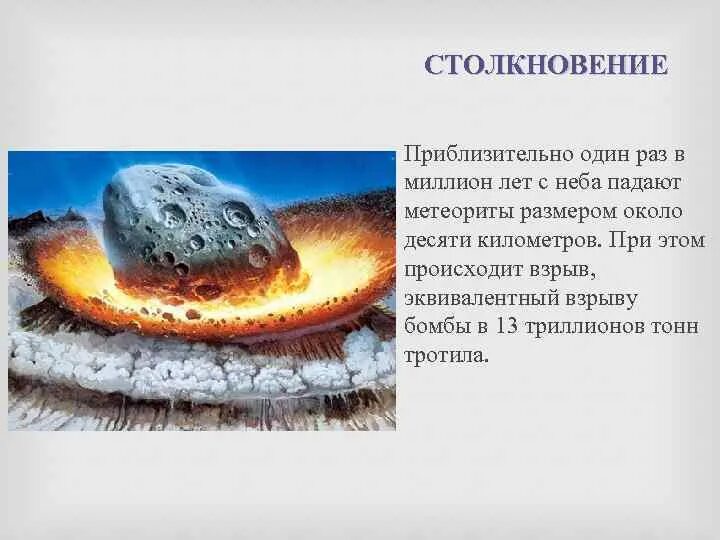 СТОЛКНОВЕНИЕ

Приблизительно один раз в миллион лет с неба падают метеориты размером около десяти километров. При этом происходит взрыв, эквивалентный взрыву бомбы в 13 триллионов тонн тротила.